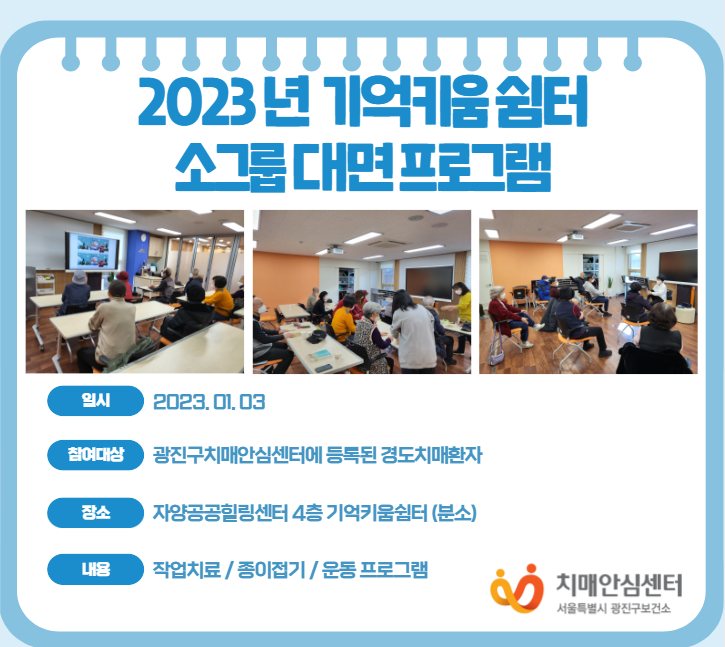 2023 년 기억키움 쉼터
소그룹 대면 프로그램

일시 2023. 01. 03

참여대상 광진구치매안심센터에 등록된 경도치매환자

장소 자양공공힐링센터 4층 기억키움쉼터 (분소)

내용 작업치료 / 종이접기 / 운동 프로그램

치매안심센터
서울특별시 광진구보건소